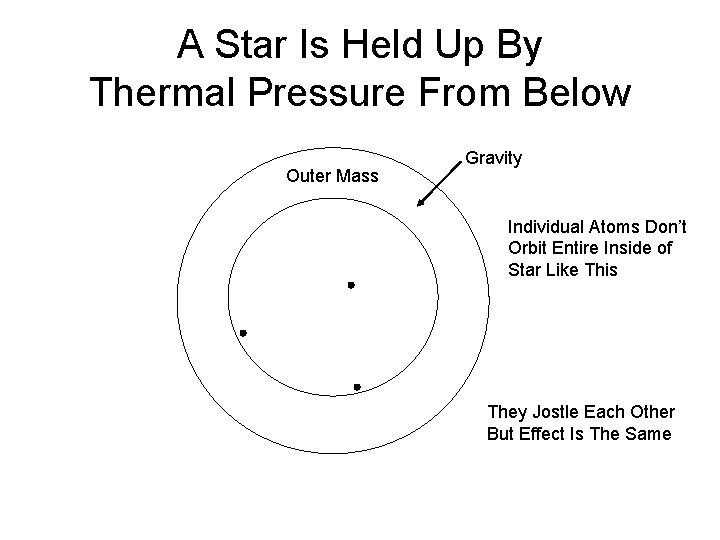 A Star Is Held Up By Thermal Pressure From Below

Gravity

Outer Mass

Individual Atoms Don't Orbit Entire Inside of Star Like This

They Jostle Each Other But Effect Is The Same